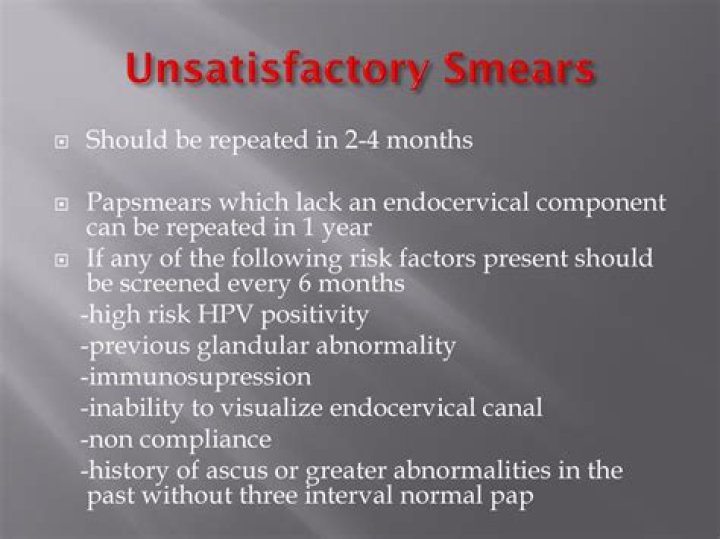 Unsatisfactory Smears

Should be repeated in 2-4 months

Papsmears which lack an endocervical component can be repeated in 1 year

If any of the following risk factors present should be screened every 6 months

-high risk HPV positivity
-previous glandular abnormality
-immunosupression
-inability to visualize endocervical canal
-non compliance
-history of ascus or greater abnormalities in the past without three interval normal pap